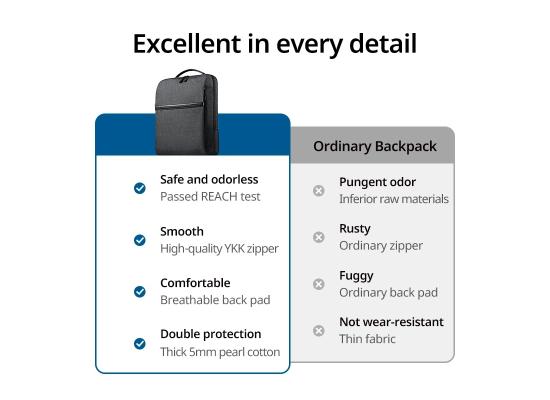 Excellent in every detail

Safe and odorless
Passed REACH test

Smooth
High-quality YKK zipper

Comfortable
Breathable back pad

Double protection
Thick 5mm pearl cotton

Ordinary Backpack

Pungent odor
Inferior raw materials

Rusty
Ordinary zipper

Fuggy
Ordinary back pad

Not wear-resistant
Thin fabric